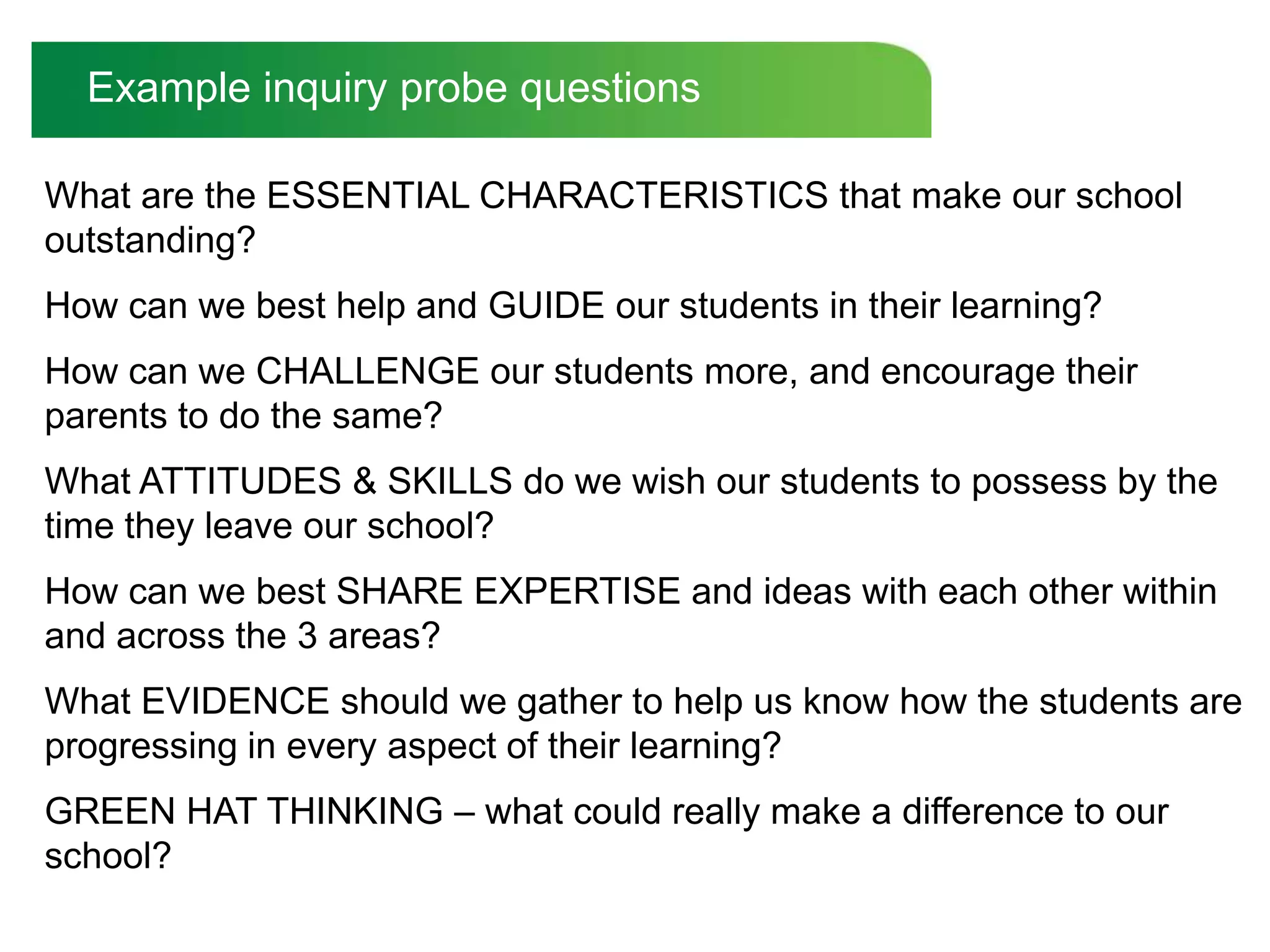 Example inquiry probe questions

What are the ESSENTIAL CHARACTERISTICS that make our school outstanding?

How can we best help and GUIDE our students in their learning?

How can we CHALLENGE our students more, and encourage their parents to do the same?

What ATTITUDES & SKILLS do we wish our students to possess by the time they leave our school?

How can we best SHARE EXPERTISE and ideas with each other within and across the 3 areas?

What EVIDENCE should we gather to help us know how the students are progressing in every aspect of their learning?

GREEN HAT THINKING – what could really make a difference to our school?